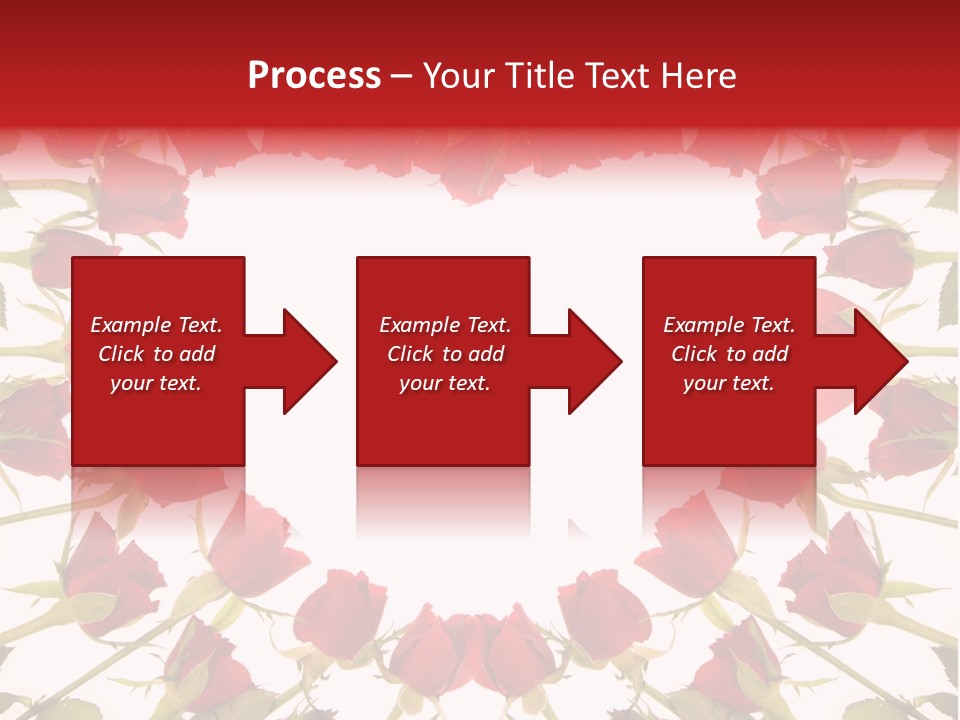 Process – Your Title Text Here

Example Text. Click to add your text.

Example Text. Click to add your text.

Example Text. Click to add your text.